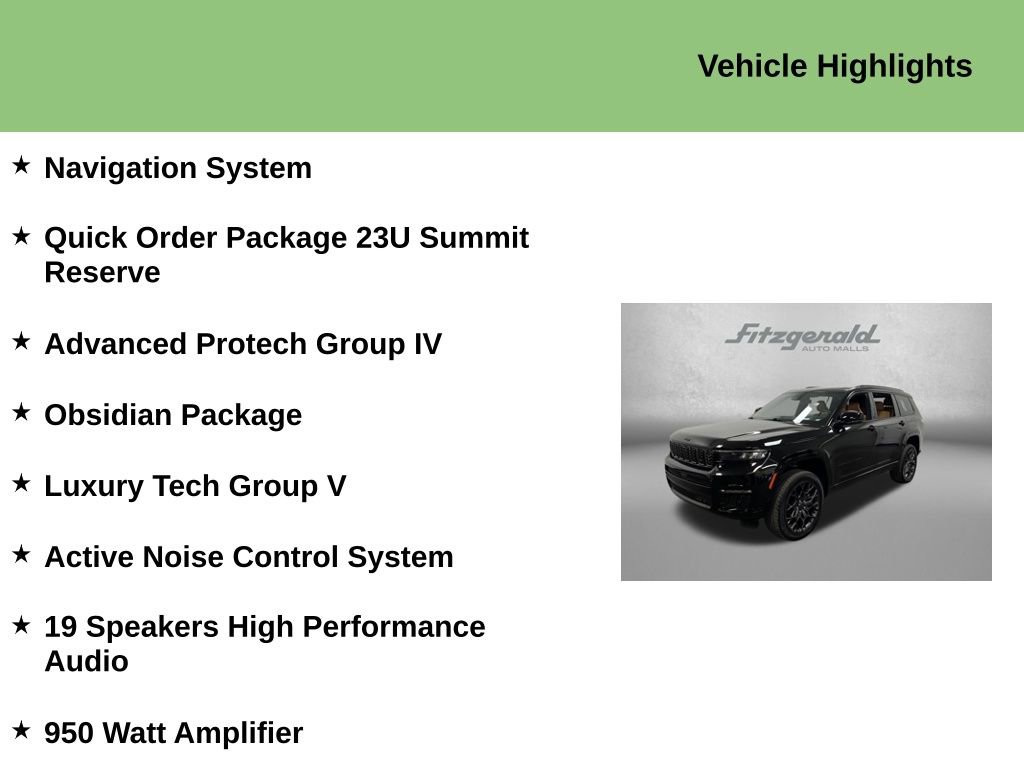 Vehicle Highlights

★ Navigation System

★ Quick Order Package 23U Summit Reserve

★ Advanced Protech Group IV

★ Obsidian Package

★ Luxury Tech Group V

★ Active Noise Control System

★ 19 Speakers High Performance Audio

★ 950 Watt Amplifier

Fitzgerald
AUTO MALLS